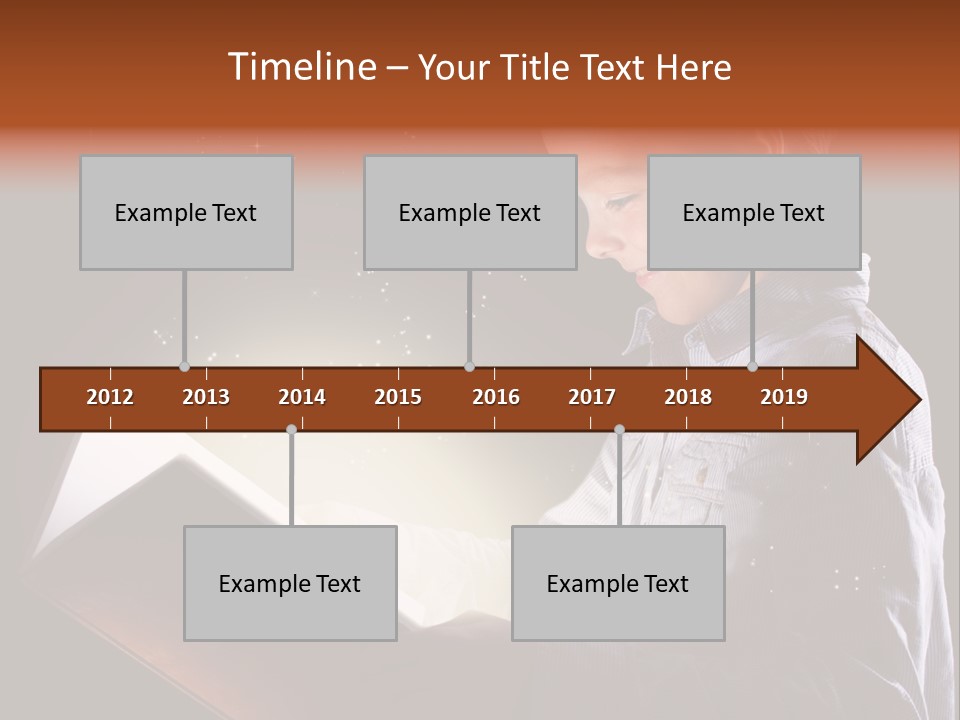 Timeline – Your Title Text Here

Example Text

Example Text

Example Text

2012 2013 2014 2015 2016 2017 2018 2019

Example Text

Example Text